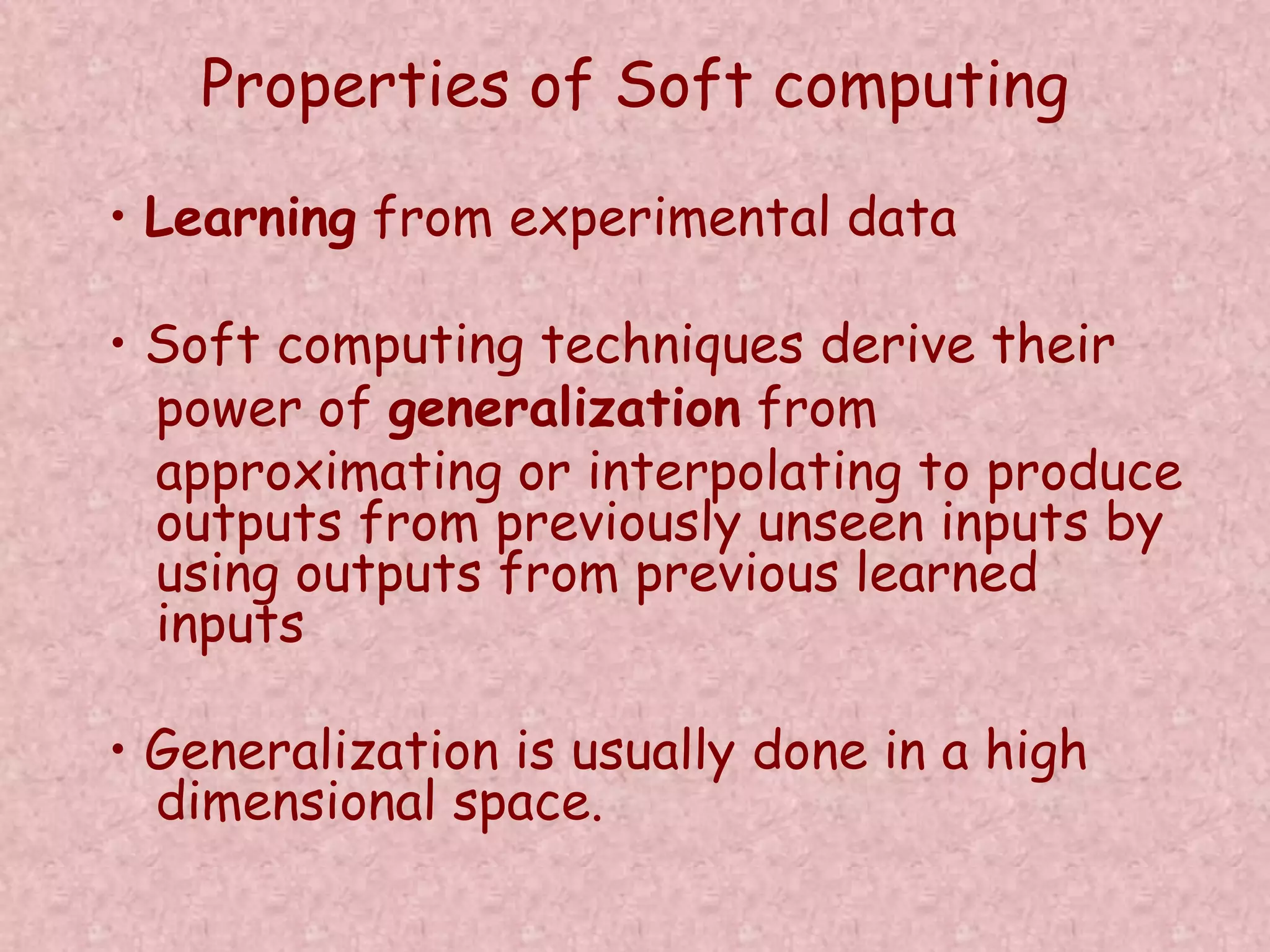 Properties of Soft computing

• Learning from experimental data

• Soft computing techniques derive their power of generalization from approximating or interpolating to produce outputs from previously unseen inputs by using outputs from previous learned inputs

• Generalization is usually done in a high dimensional space.